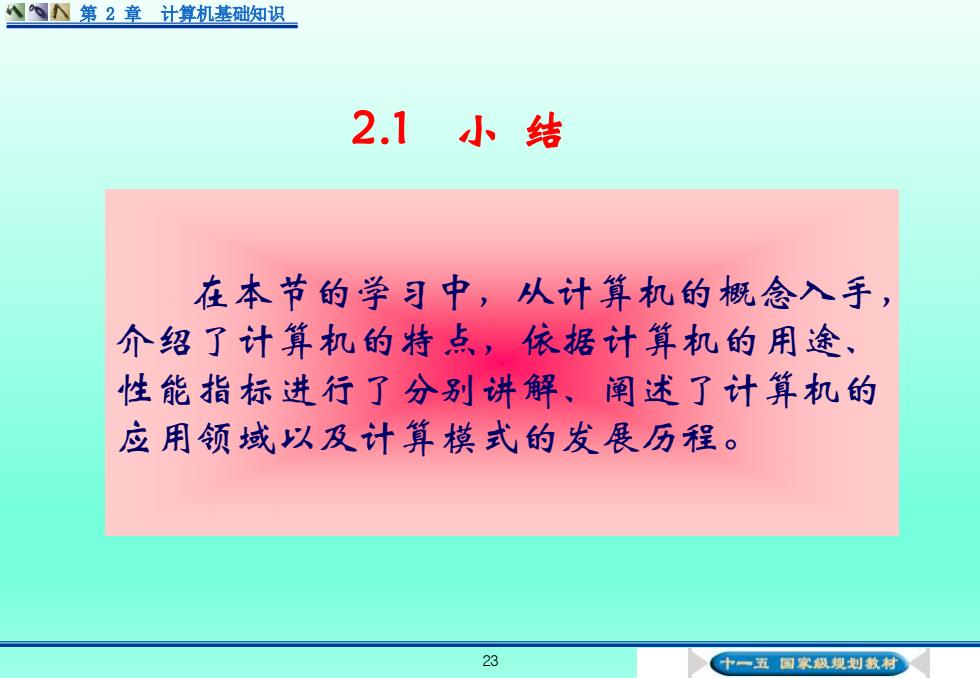 第 2 章 计算机基础知识

2.1 小 结

在本节的学习中，从计算机的概念入手，介绍了计算机的特点，依据计算机的用途、性能指标进行了分别讲解、阐述了计算机的应用领域以及计算模式的发展历程。

23

十一五 国家级规划教材